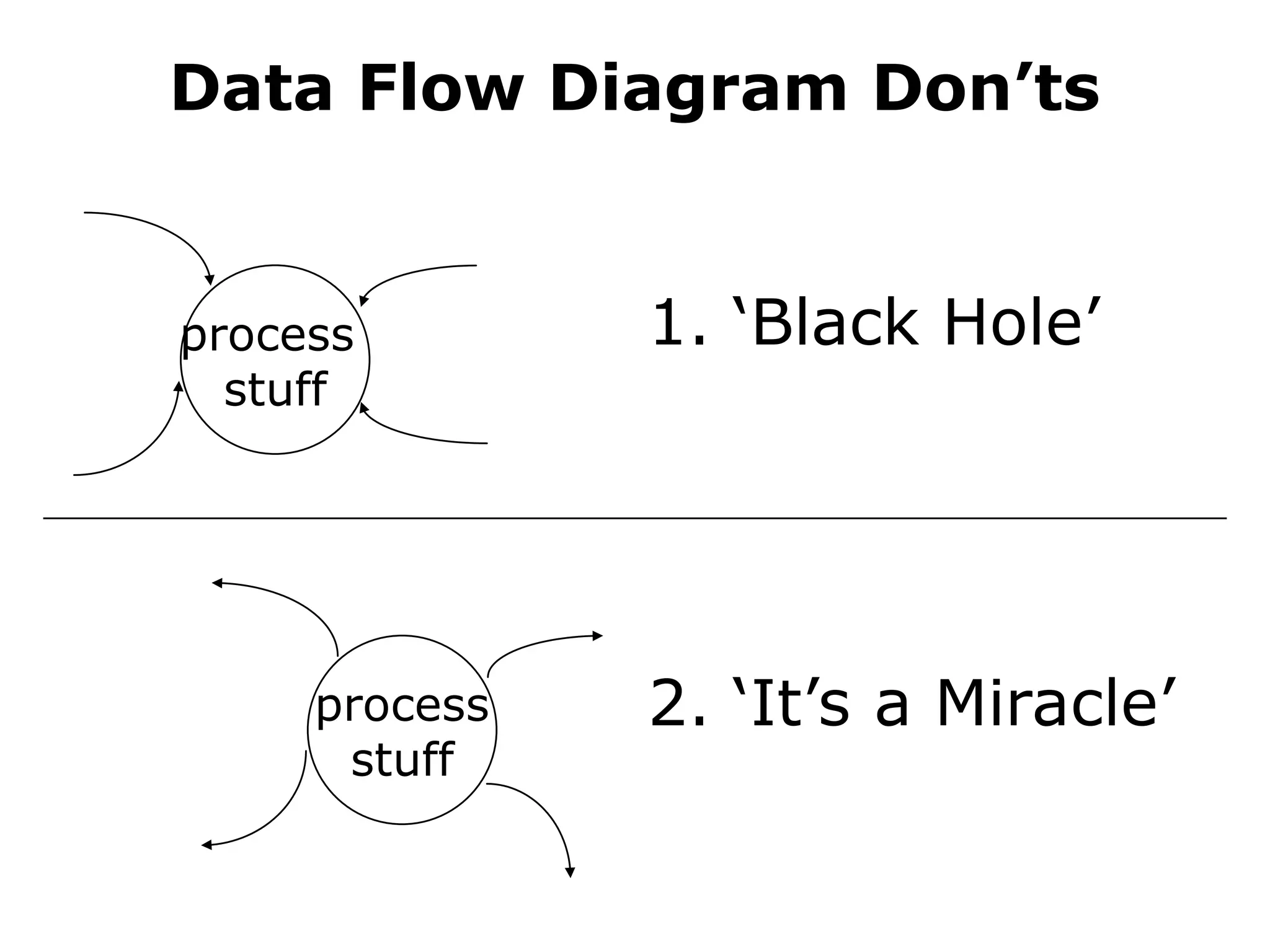 Data Flow Diagram Don’ts

process stuff

1. ‘Black Hole’

process stuff

2. ‘It’s a Miracle’